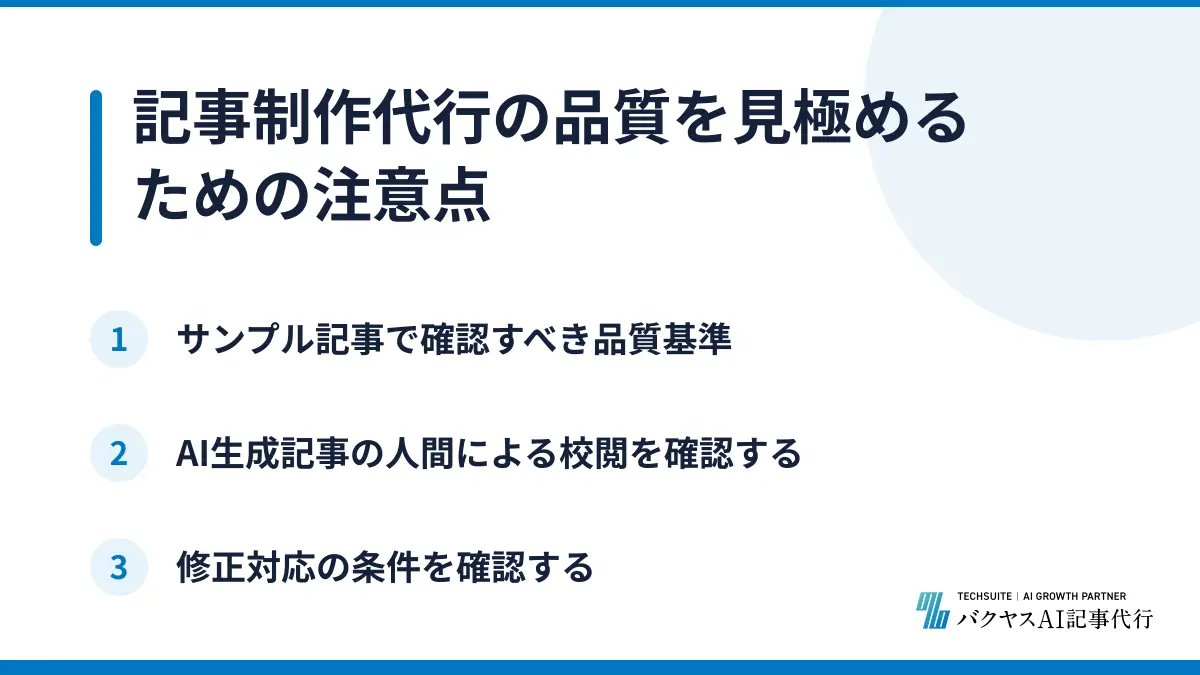 記事制作代行の品質を見極めるための注意点

1 サンプル記事で確認すべき品質基準

2 AI生成記事の人間による校閲を確認する

3 修正対応の条件を確認する

TECHSUITE | AI GROWTH PARTNER
バクヤスAI記事代行